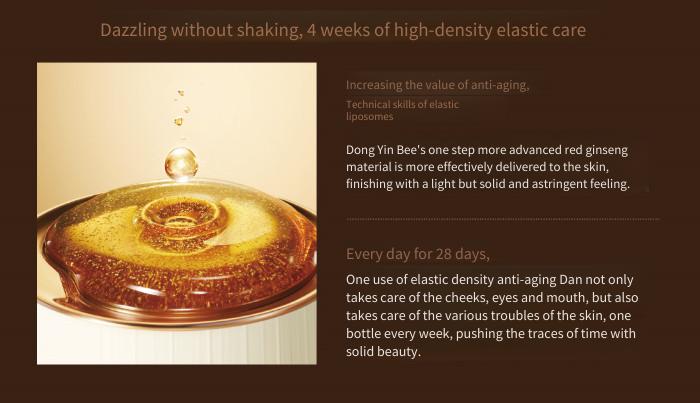 Dazzling without shaking, 4 weeks of high-density elastic care

Increasing the value of anti-aging,

Technical skills of elastic liposomes

Dong Yin Bee's one step more advanced red ginseng material is more effectively delivered to the skin, finishing with a light but solid and astringent feeling.

Every day for 28 days,

One use of elastic density anti-aging Dan not only takes care of the cheeks, eyes and mouth, but also takes care of the various troubles of the skin, one bottle every week, pushing the traces of time with solid beauty.